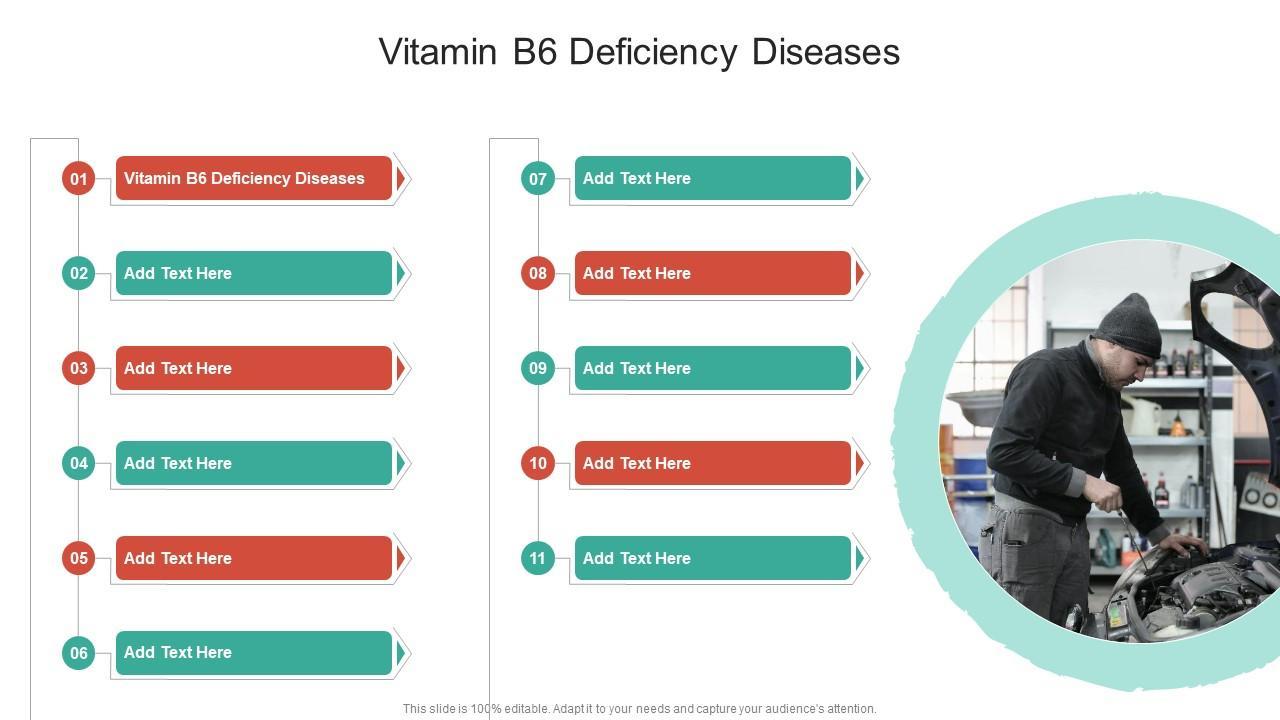 Vitamin B6 Deficiency Diseases

01 Vitamin B6 Deficiency Diseases

02 Add Text Here

03 Add Text Here

04 Add Text Here

05 Add Text Here

06 Add Text Here

07 Add Text Here

08 Add Text Here

09 Add Text Here

10 Add Text Here

11 Add Text Here

This slide is 100% editable. Adapt it to your needs and capture your audience's attention.